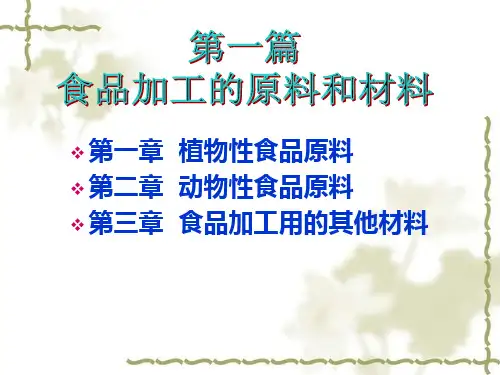 第一篇
食品加工的原料和材料

❖ 第一章 植物性食品原料
❖ 第二章 动物性食品原料
❖ 第三章 食品加工用的其他材料